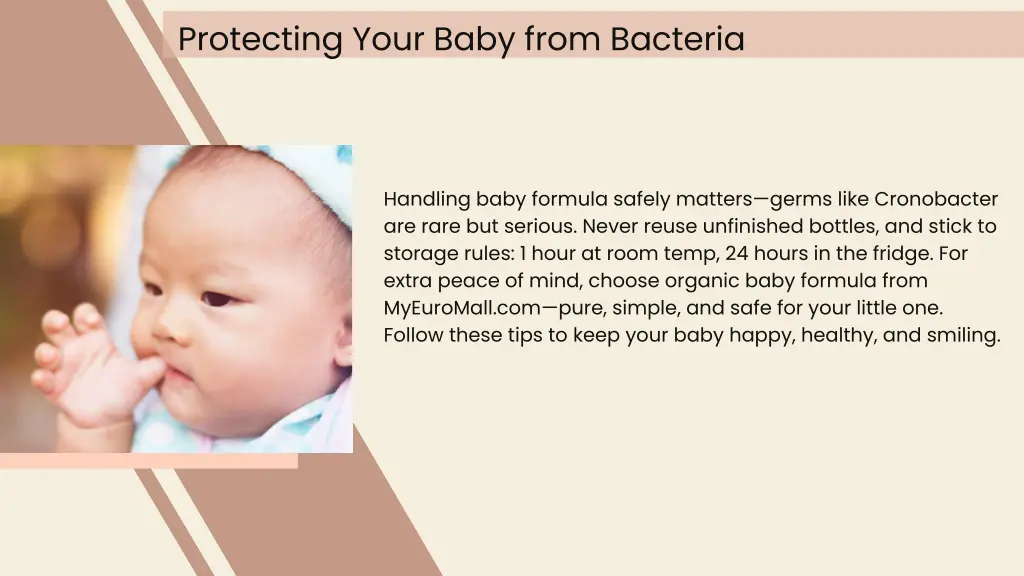 Protecting Your Baby from Bacteria

Handling baby formula safely matters—germs like Cronobacter are rare but serious. Never reuse unfinished bottles, and stick to storage rules: 1 hour at room temp, 24 hours in the fridge. For extra peace of mind, choose organic baby formula from MyEuroMall.com—pure, simple, and safe for your little one. Follow these tips to keep your baby happy, healthy, and smiling.